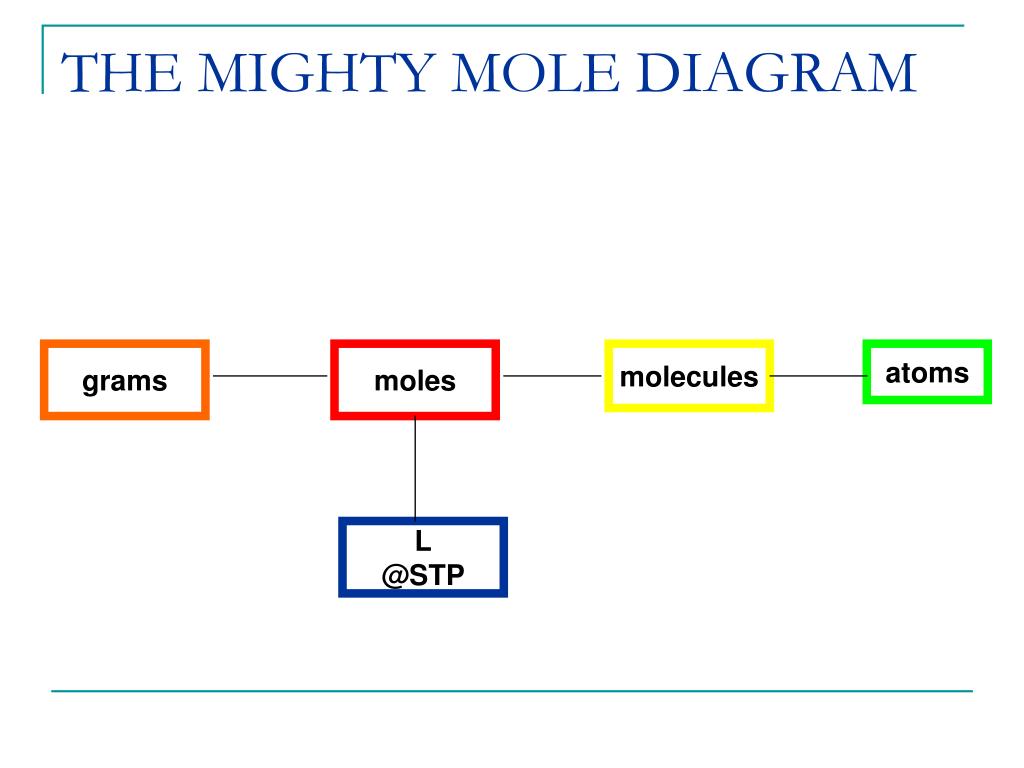 THE MIGHTY MOLE DIAGRAM

grams

moles

molecules

atoms

L
@STP